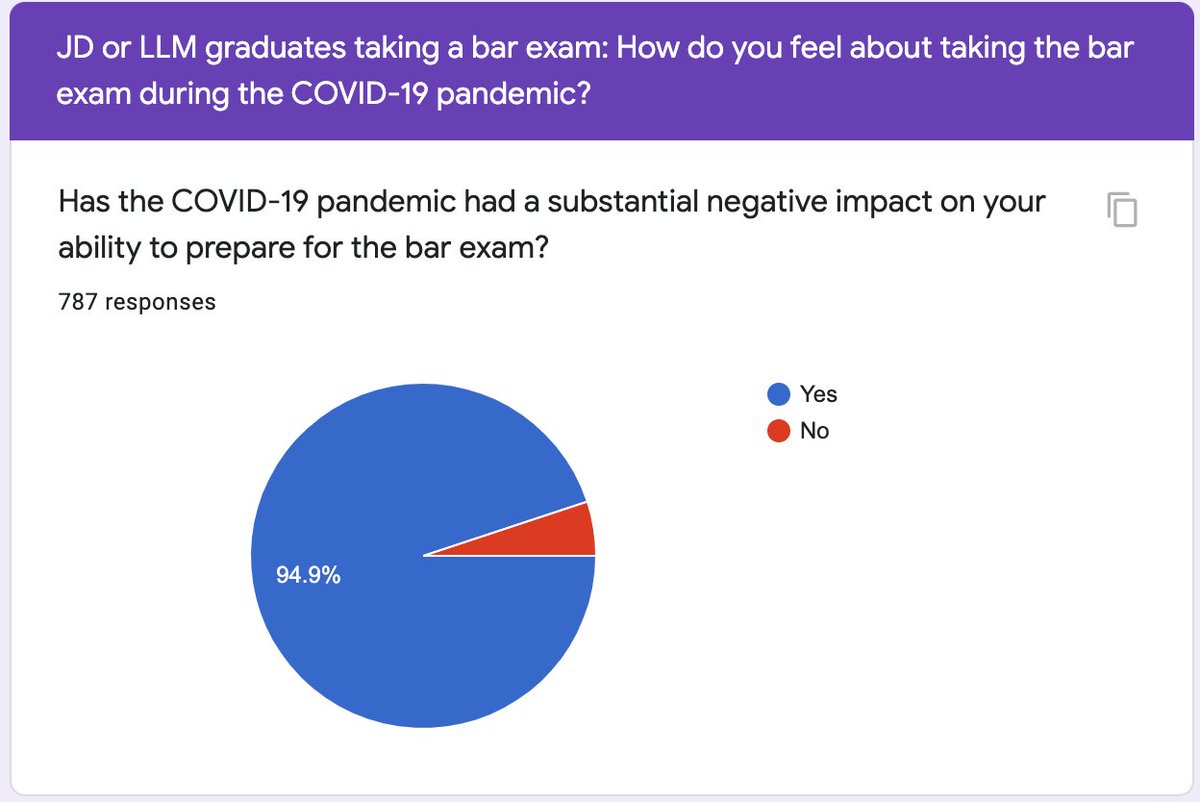 JD or LLM graduates taking a bar exam: How do you feel about taking the bar exam during the COVID-19 pandemic?

Has the COVID-19 pandemic had a substantial negative impact on your ability to prepare for the bar exam?

787 responses

Yes
No

94.9%